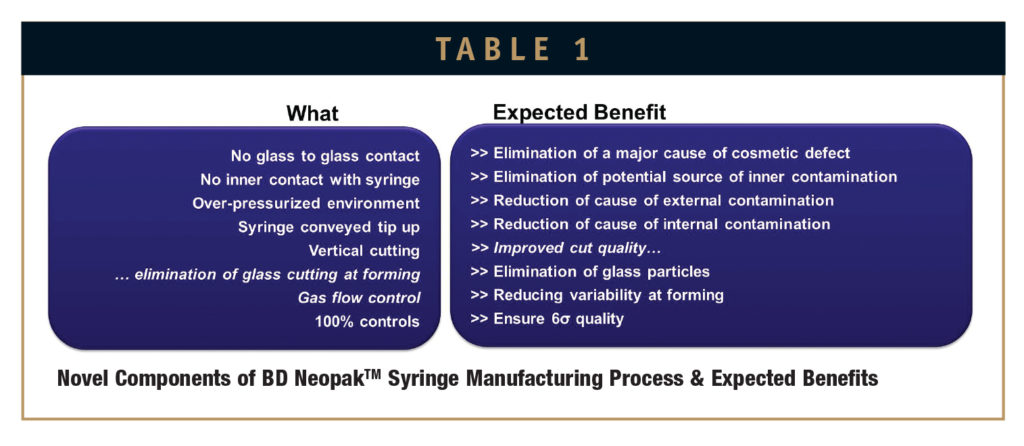 TABLE 1

| What | Expected Benefit |
|---|---|
| No glass to glass contact | >> Elimination of a major cause of cosmetic defect |
| No inner contact with syringe | >> Elimination of potential source of inner contamination |
| Over-pressurized environment | >> Reduction of cause of external contamination |
| Syringe conveyed tip up | >> Reduction of cause of internal contamination |
| Vertical cutting | >> Improved cut quality… |
| … elimination of glass cutting at forming | >> Elimination of glass particles |
| Gas flow control | >> Reducing variability at forming |
| 100% controls | >> Ensure 6σ quality |

Novel Components of BD Neopak™ Syringe Manufacturing Process & Expected Benefits